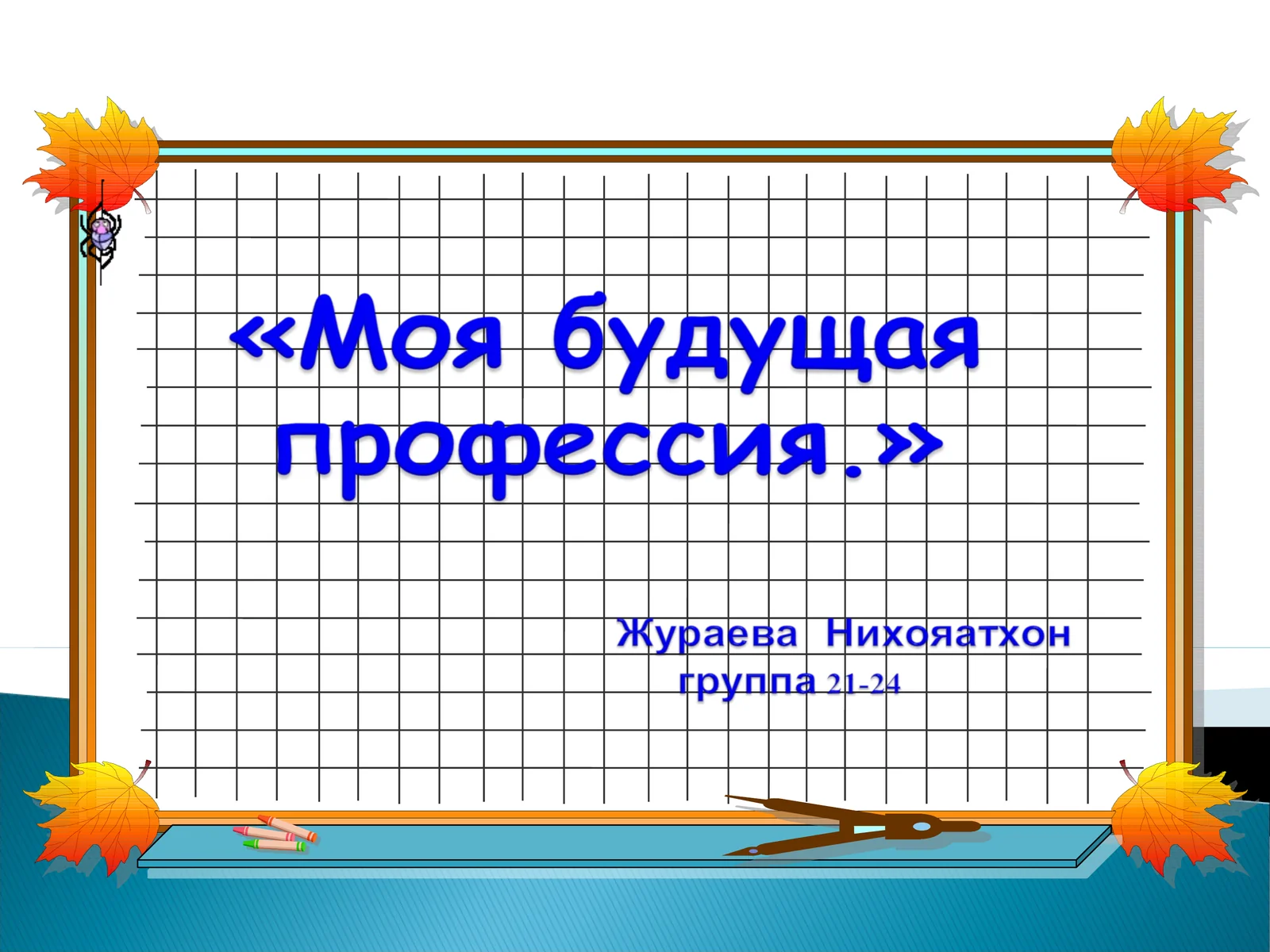 «Моя будущая профессия.»

Жураева Нихояатхон
группа 21-24